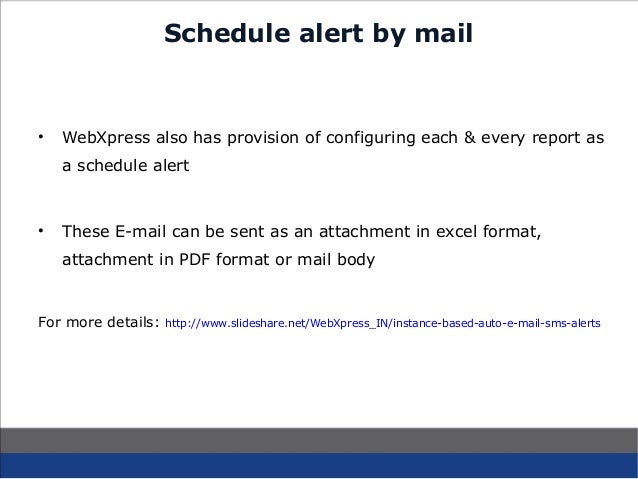 Schedule alert by mail

• WebXpress also has provision of configuring each & every report as a schedule alert

• These E-mail can be sent as an attachment in excel format, attachment in PDF format or mail body

For more details: http://www.slideshare.net/WebXpress_IN/instance-based-auto-e-mail-sms-alerts